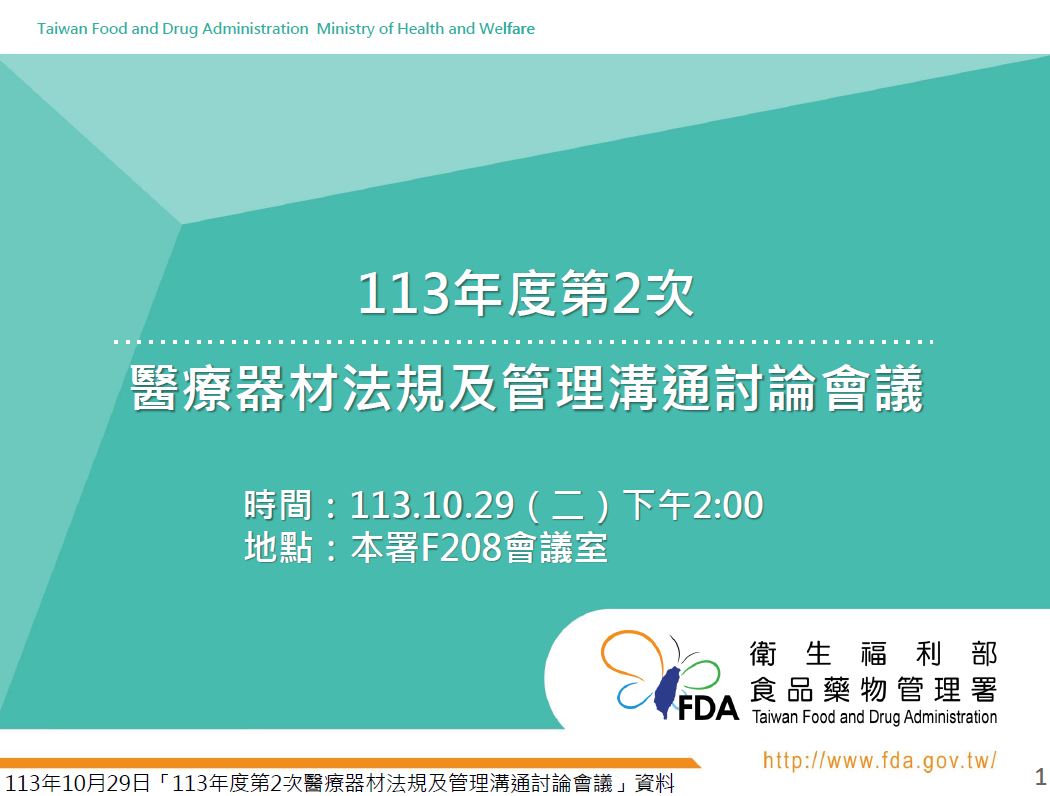 Taiwan Food and Drug Administration Ministry of Health and Welfare

113年度第2次

醫療器材法規及管理溝通討論會議

時間：113.10.29（二）下午2:00
地點：本署F208會議室

FDA 衛生福利部 食品藥物管理署 Taiwan Food and Drug Administration

http://www.fda.gov.tw/

113年10月29日「113年度第2次醫療器材法規及管理溝通討論會議」資料

1